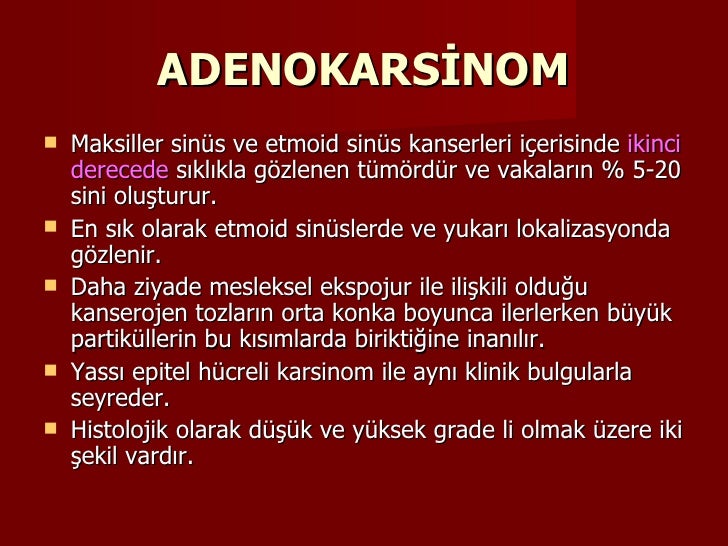 ADENOKARSİNOM

Maksiller sinüs ve etmoid sinüs kanserleri içerisinde ikinci derecede sıklıkla gözlenen tümördür ve vakaların % 5-20 sini oluşturur.

En sık olarak etmoid sinüslerde ve yukarı lokalizasyonda gözlenir.

Daha ziyade mesleksel ekspojur ile ilişkili olduğu kanserojen tozların orta konka boyunca ilerlerken büyük partiküllerin bu kısımlarda biriktiğine inanılır.

Yassı epitel hücreli karsinom ile aynı klinik bulgularla seyreder.

Histolojik olarak düşük ve yüksek grade li olmak üzere iki şekil vardır.